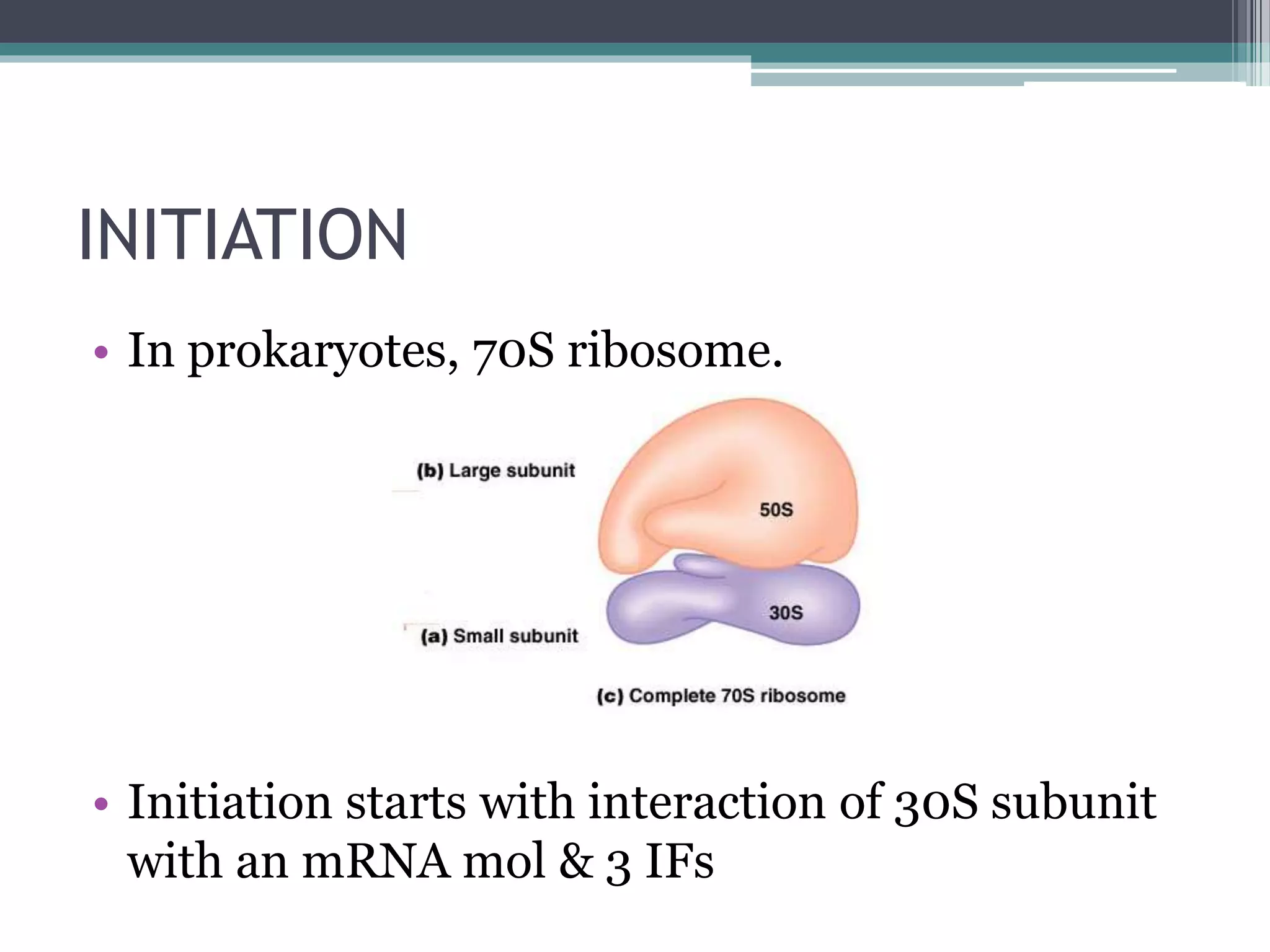 INITIATION

• In prokaryotes, 70S ribosome.

(b) Large subunit

50S

30S

(a) Small subunit

(c) Complete 70S ribosome

• Initiation starts with interaction of 30S subunit with an mRNA mol & 3 IFs